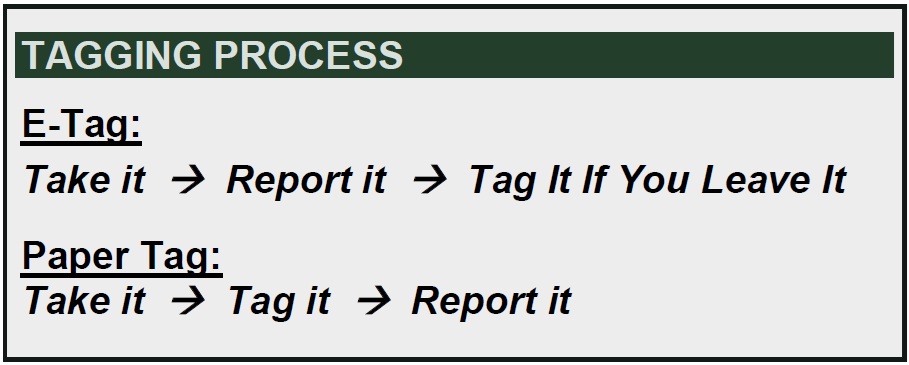 TAGGING PROCESS

E-Tag:

Take it → Report it → Tag It If You Leave It

Paper Tag:

Take it → Tag it → Report it